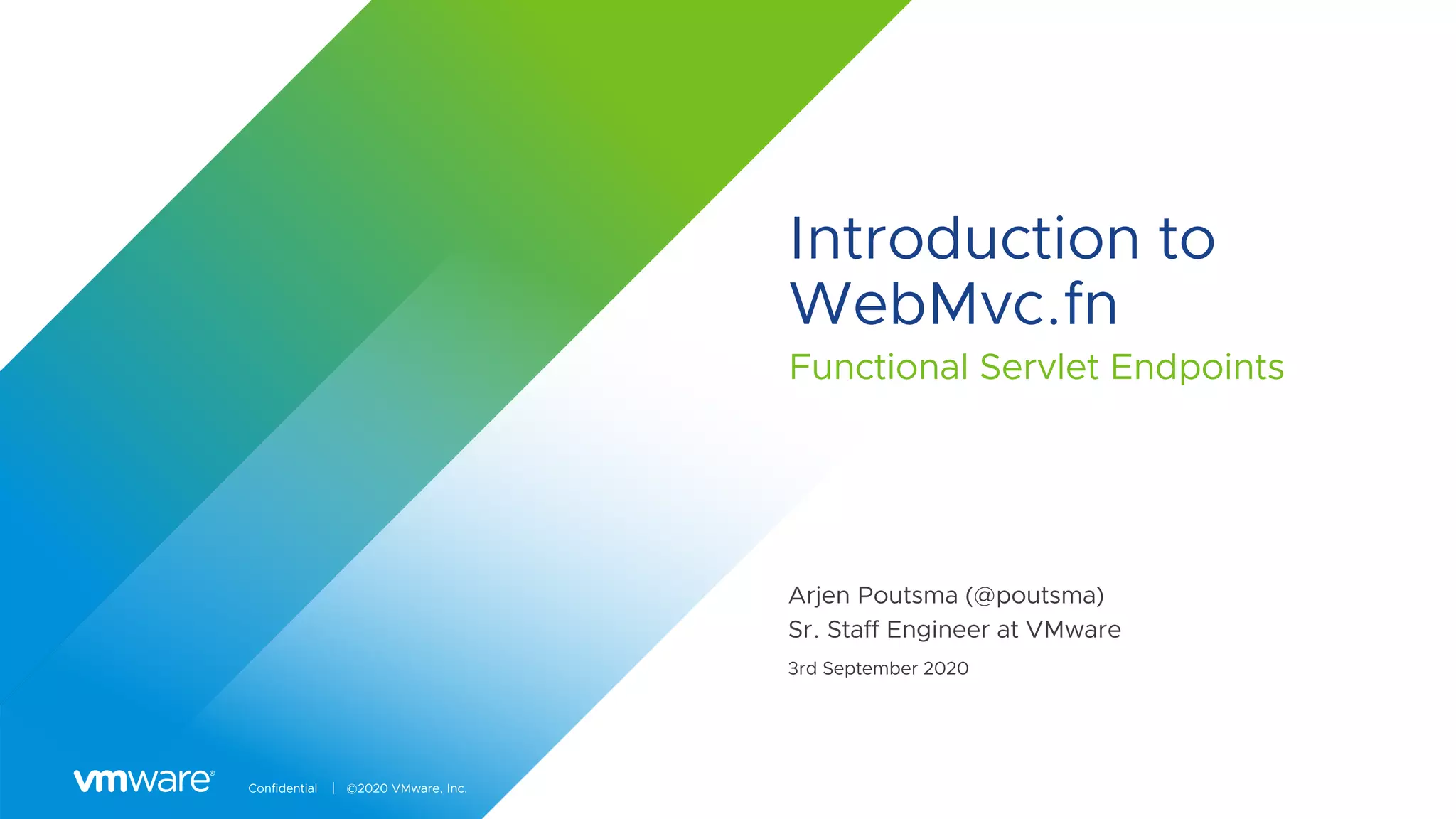 Introduction to WebMvc.fn

Functional Servlet Endpoints

Arjen Poutsma (@poutsma)
Sr. Staff Engineer at VMware

3rd September 2020

vmware® Confidential | ©2020 VMware, Inc.